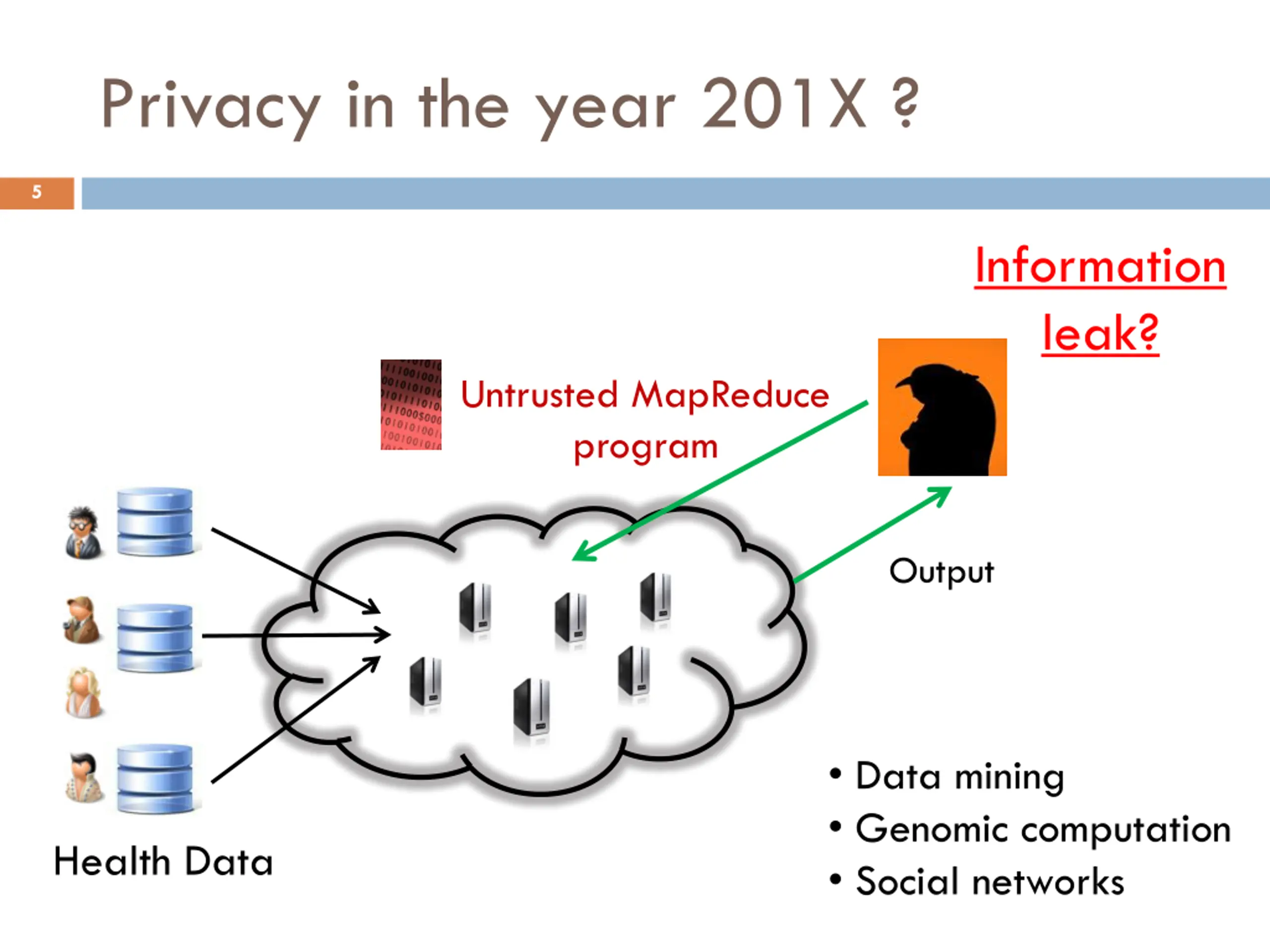 Privacy in the year 201X ?

5

Information leak?

Untrusted MapReduce program

Output

Health Data

• Data mining
• Genomic computation
• Social networks